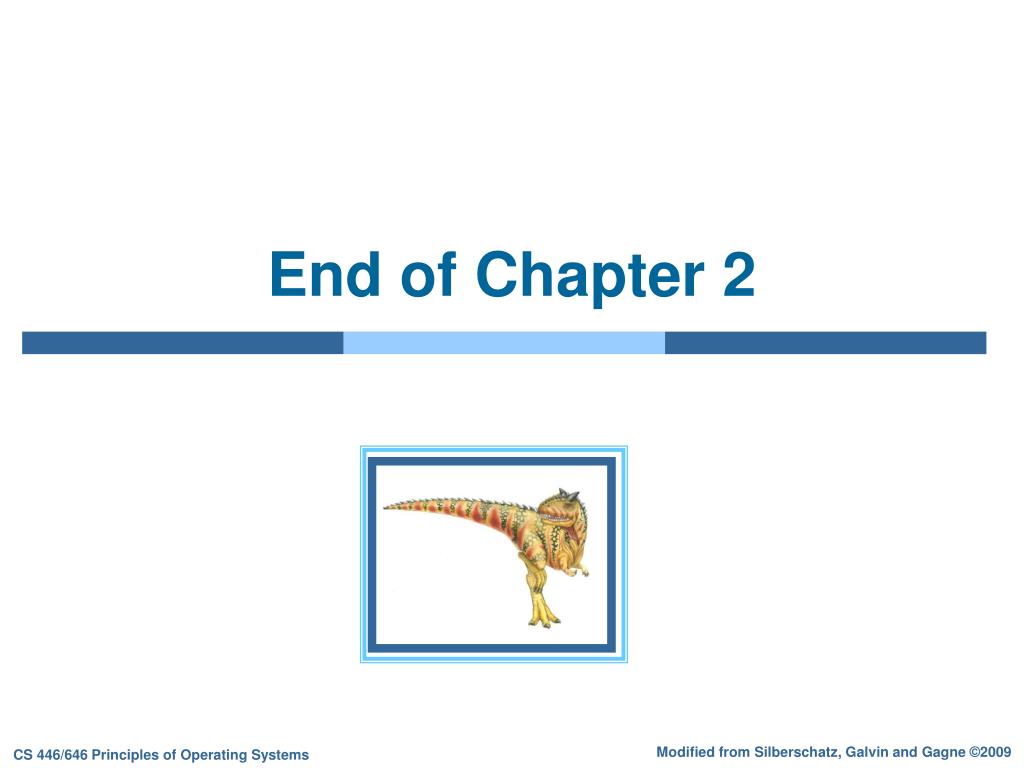 End of Chapter 2

CS 446/646 Principles of Operating Systems

Modified from Silberschatz, Galvin and Gagne ©2009